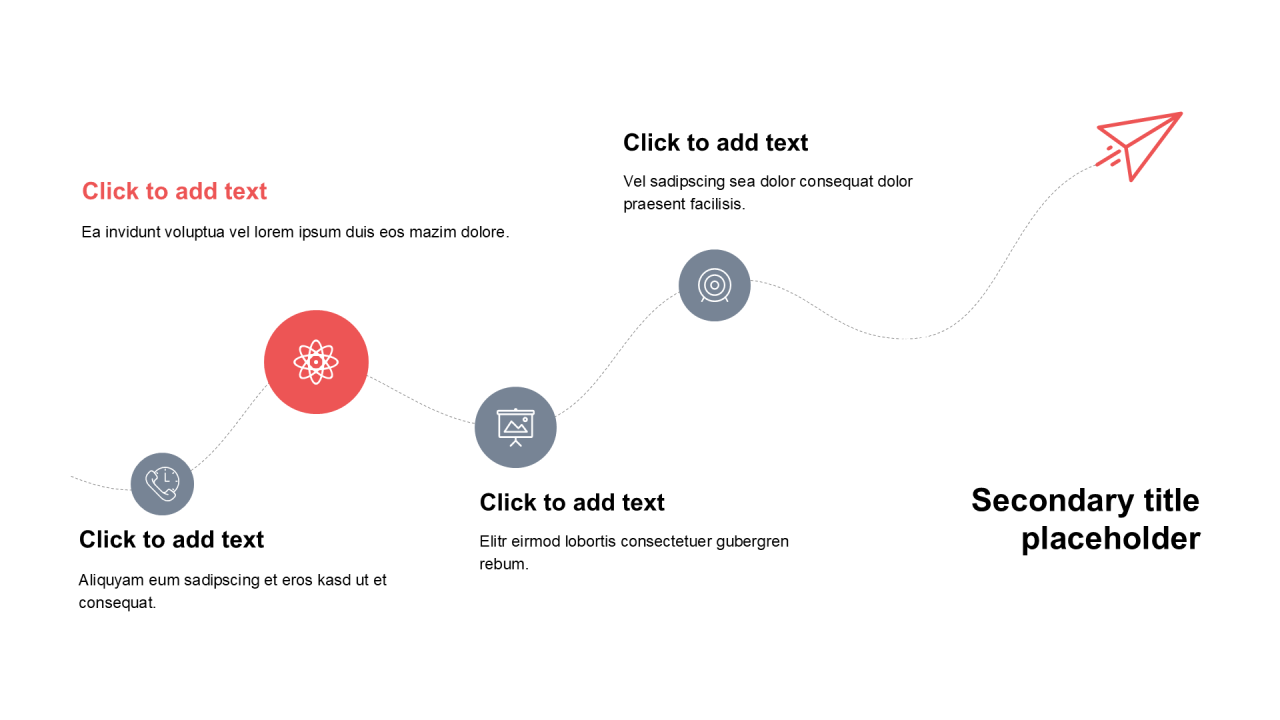 Click to add text

Ea invidunt voluptua vel lorem ipsum duis eos mazim dolore.

Click to add text

Vel sadipscing sea dolor consequat dolor praesent facilisis.

Click to add text

Aliquyam eum sadipscing et eros kasd ut et consequat.

Click to add text

Elitr eirmod lobortis consectetuer gubergren rebum.

Secondary title placeholder